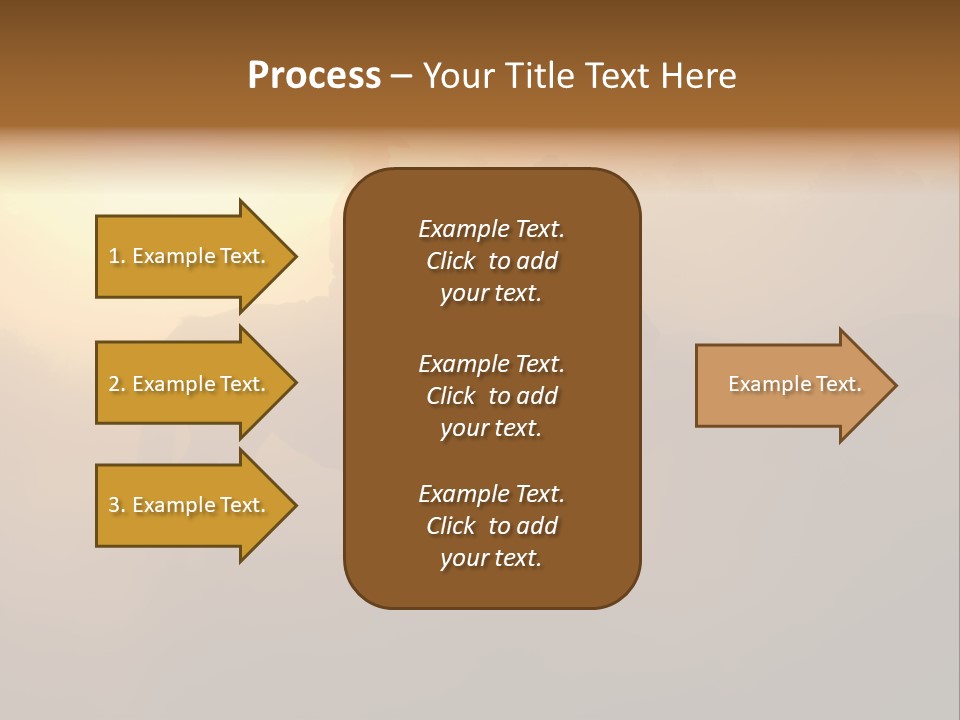 Process – Your Title Text Here

1. Example Text.

2. Example Text.

3. Example Text.

Example Text. Click to add your text.

Example Text. Click to add your text.

Example Text. Click to add your text.

Example Text.